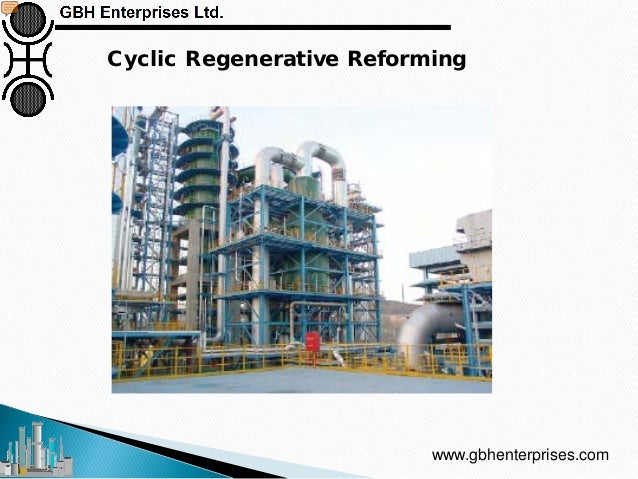 GBH Enterprises Ltd.

Cyclic Regenerative Reforming

www.gbhenterprises.com